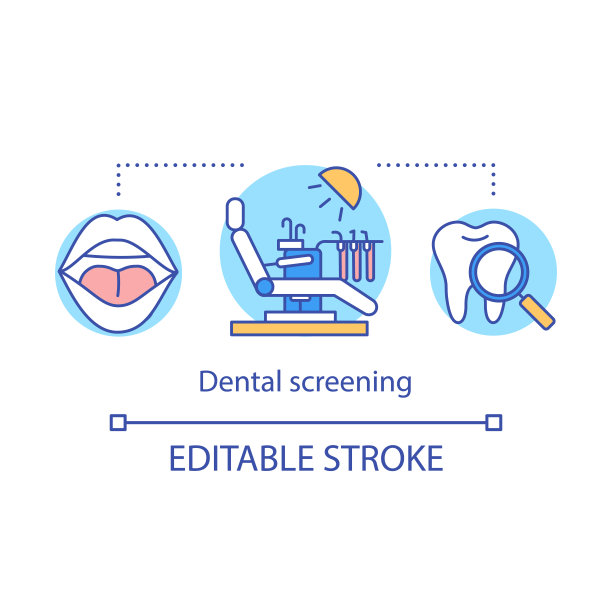 Dental screening

EDITABLE STROKE